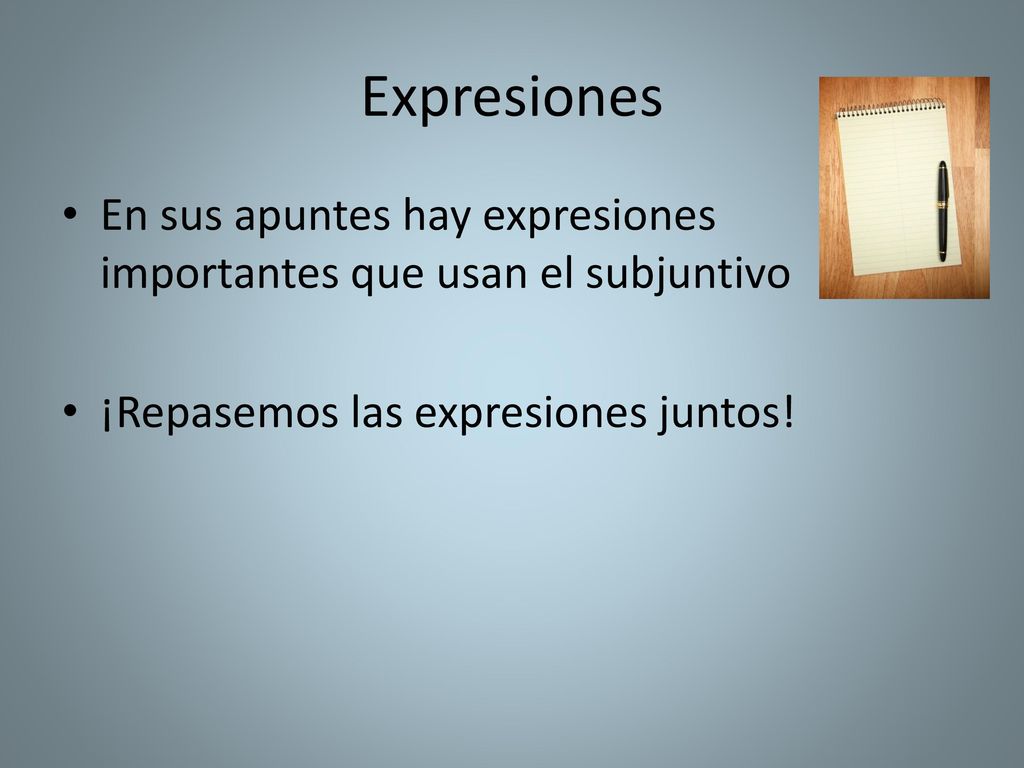 Expresiones

• En sus apuntes hay expresiones importantes que usan el subjuntivo

• ¡Repasemos las expresiones juntos!